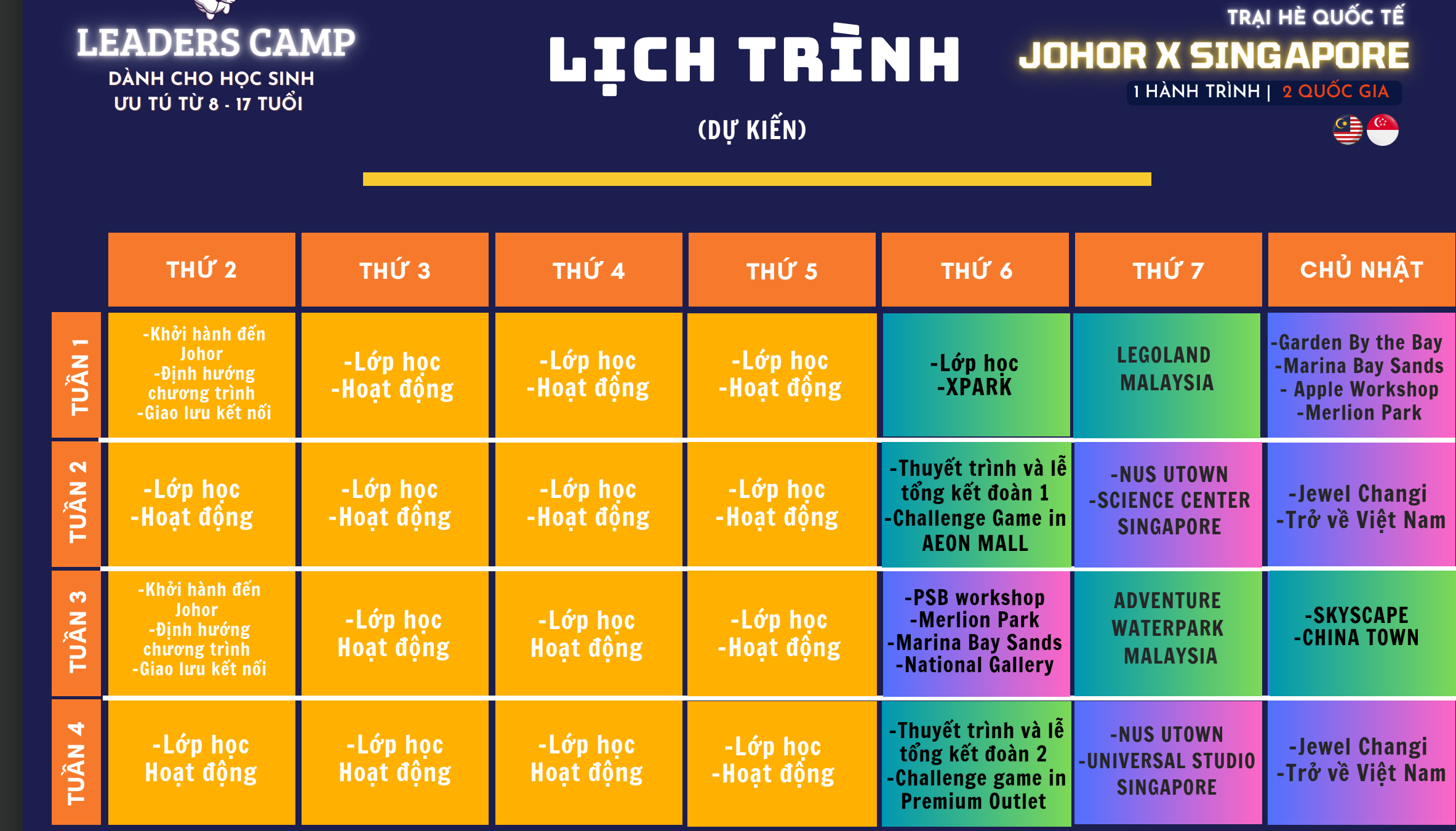 LEADERS CAMP
DÀNH CHO HỌC SINH ƯU TÚ TỪ 8 - 17 TUỔI

LỊCH TRÌNH
(DỰ KIẾN)

TRẠI HÈ QUỐC TẾ
JOHOR X SINGAPORE
1 HÀNH TRÌNH | 2 QUỐC GIA

| | THỨ 2 | THỨ 3 | THỨ 4 | THỨ 5 | THỨ 6 | THỨ 7 | CHỦ NHẬT |
|---|---|---|---|---|---|---|---|
| TUẦN 1 | -Khởi hành đến Johor -Định hướng chương trình -Giao lưu kết nối | -Lớp học -Hoạt động | -Lớp học -Hoạt động | -Lớp học -Hoạt động | -Lớp học -XPARK | LEGOLAND MALAYSIA | -Garden By the Bay -Marina Bay Sands - Apple Workshop -Merlion Park |
| TUẦN 2 | -Lớp học -Hoạt động | -Lớp học -Hoạt động | -Lớp học -Hoạt động | -Lớp học -Hoạt động | -Thuyết trình và lễ tổng kết đoàn 1 -Challenge Game in AEON MALL | -NUS UTOWN -SCIENCE CENTER SINGAPORE | -Jewel Changi -Trở về Việt Nam |
| TUẦN 3 | -Khởi hành đến Johor -Định hướng chương trình -Giao lưu kết nối | -Lớp học Hoạt động | -Lớp học Hoạt động | -Lớp học -Hoạt động | -PSB workshop -Merlion Park -Marina Bay Sands -National Gallery | ADVENTURE WATERPARK MALAYSIA | -SKYSCAPE -CHINA TOWN |
| TUẦN 4 | -Lớp học Hoạt động | -Lớp học Hoạt động | -Lớp học Hoạt động | -Lớp học -Hoạt động | -Thuyết trình và lễ tổng kết đoàn 2 -Challenge game in Premium Outlet | -NUS UTOWN -UNIVERSAL STUDIO SINGAPORE | -Jewel Changi -Trở về Việt Nam |